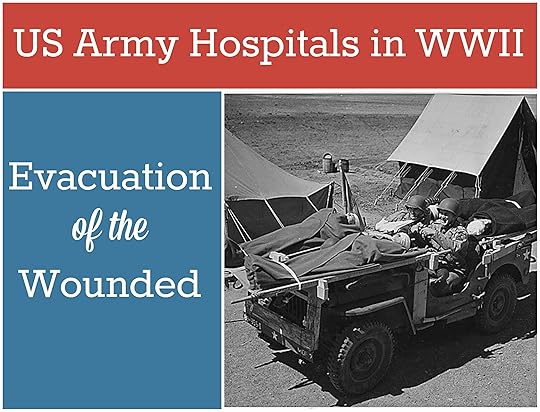 US Army Hospitals in WWII

Evacuation of the Wounded